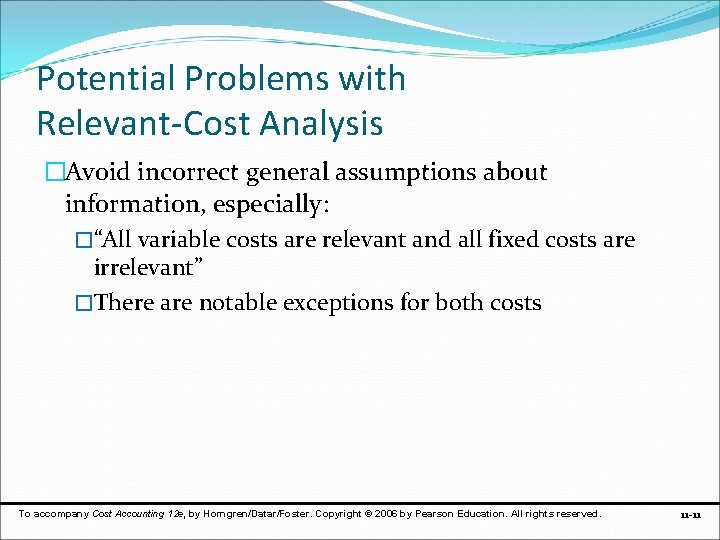 Potential Problems with Relevant-Cost Analysis

□Avoid incorrect general assumptions about information, especially:

□"All variable costs are relevant and all fixed costs are irrelevant"

□There are notable exceptions for both costs

To accompany Cost Accounting 12e, by Horngren/Datar/Foster. Copyright © 2006 by Pearson Education. All rights reserved.

11-11